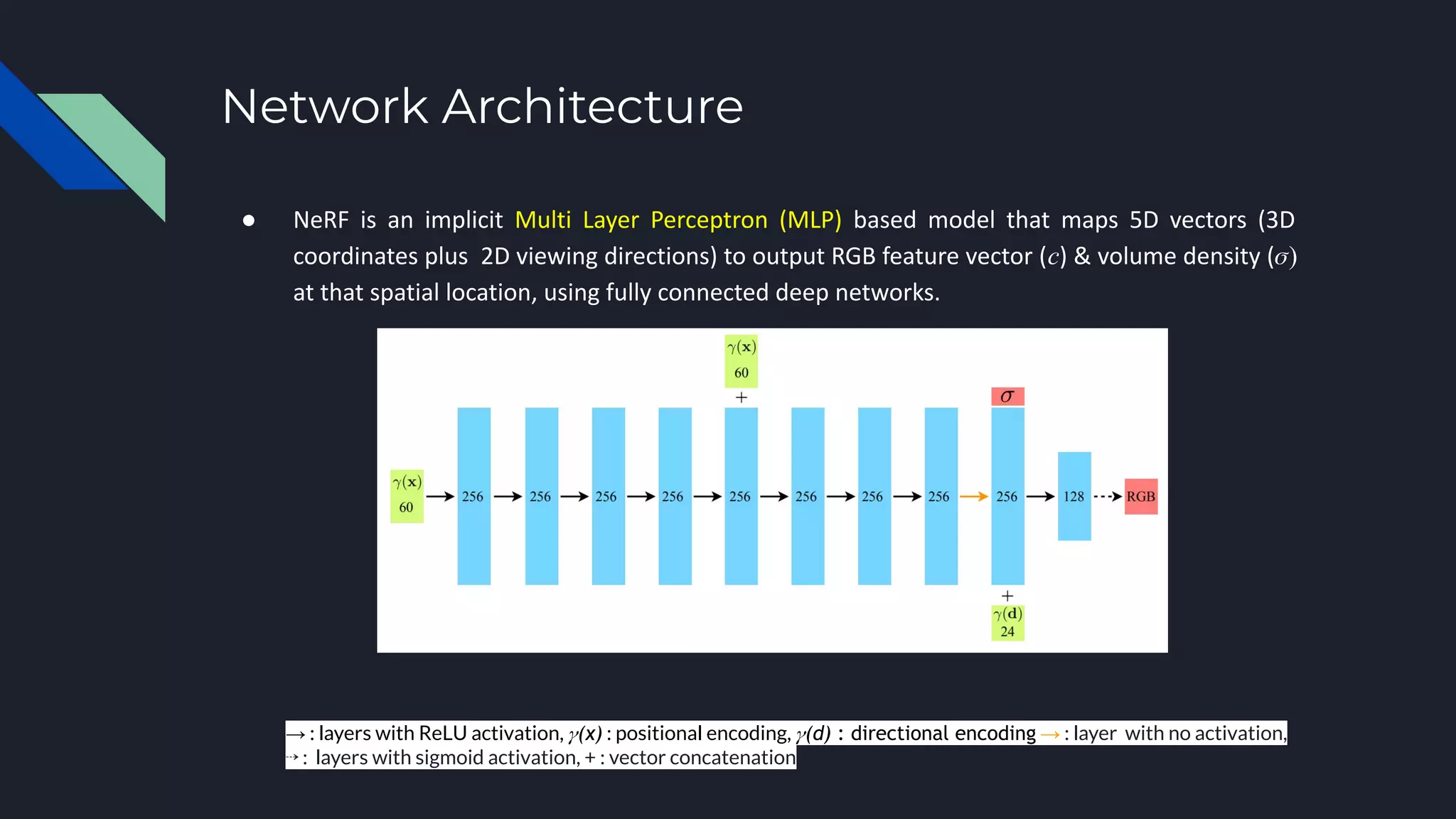 Network Architecture

● NeRF is an implicit Multi Layer Perceptron (MLP) based model that maps 5D vectors (3D coordinates plus 2D viewing directions) to output RGB feature vector ($c$) & volume density ($\sigma$) at that spatial location, using fully connected deep networks.

$\gamma(\mathbf{x})$
60
+
$\sigma$
$\gamma(\mathbf{x})$
60
256
256
256
256
256
256
256
256
256
128
RGB
+
$\gamma(\mathbf{d})$
24

→ : layers with ReLU activation, $\gamma(x)$ : positional encoding, $\gamma(d)$ : directional encoding → : layer with no activation, ⇢ : layers with sigmoid activation, + : vector concatenation